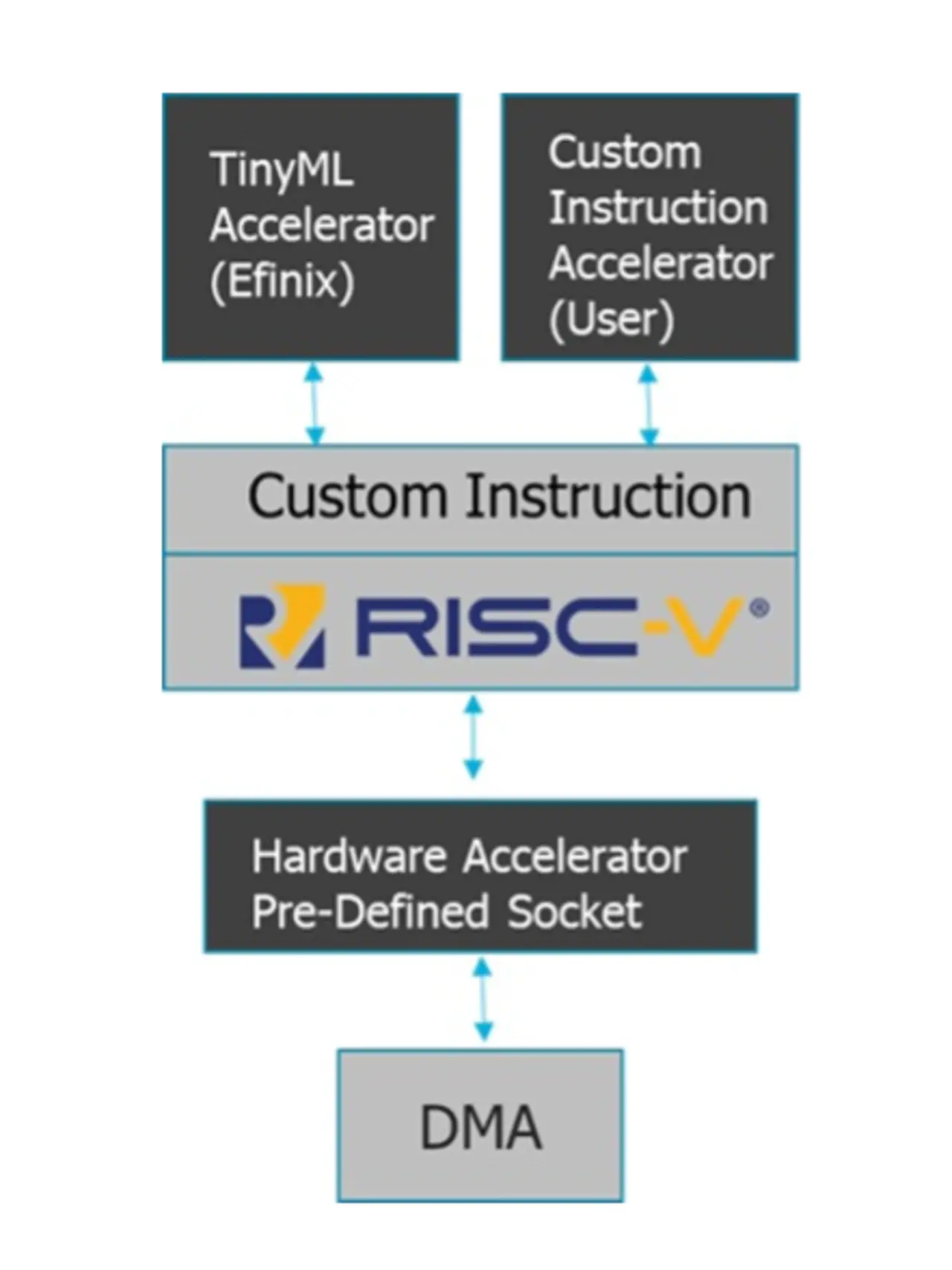 TinyML Accelerator (Efinix)

Custom Instruction Accelerator (User)

Custom Instruction

RISC-V®

Hardware Accelerator Pre-Defined Socket

DMA